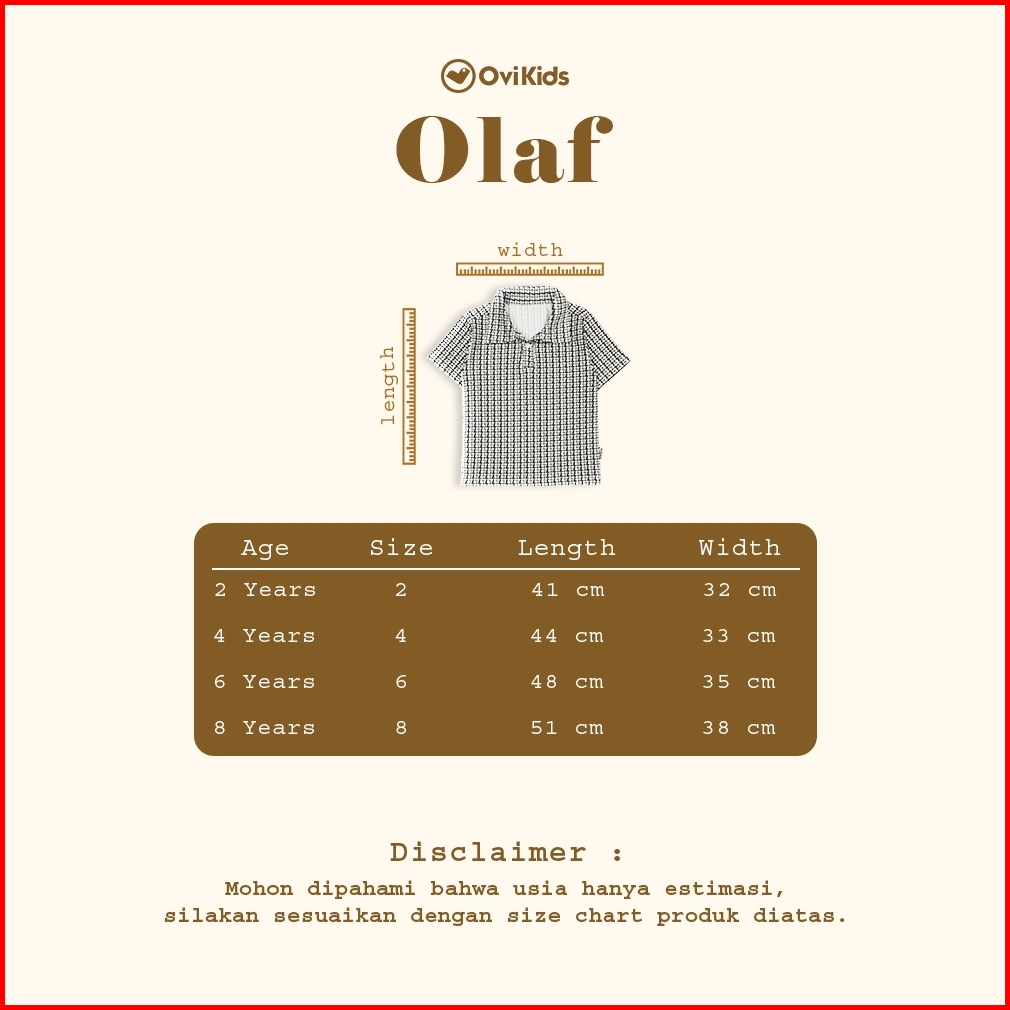 OviKids

Olaf

width

length

| Age | Size | Length | Width |
|---|---|---|---|
| 2 Years | 2 | 41 cm | 32 cm |
| 4 Years | 4 | 44 cm | 33 cm |
| 6 Years | 6 | 48 cm | 35 cm |
| 8 Years | 8 | 51 cm | 38 cm |

Disclaimer :

Mohon dipahami bahwa usia hanya estimasi, silakan sesuaikan dengan size chart produk diatas.